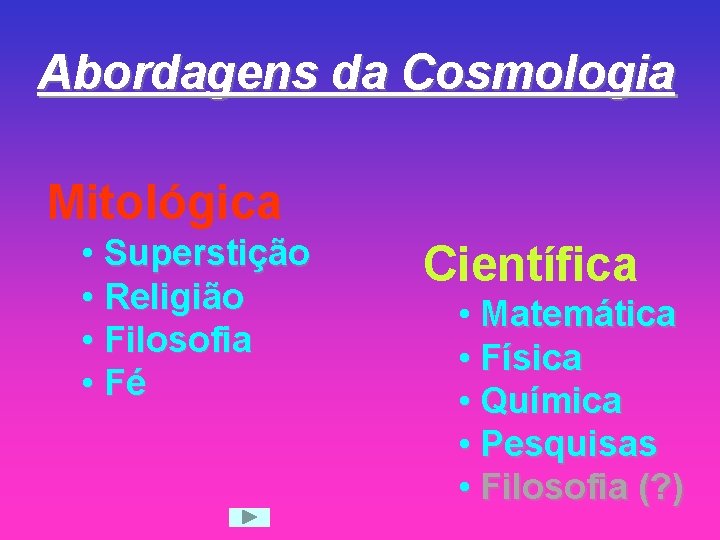 Abordagens da Cosmologia

Mitológica
• Superstição
• Religião
• Filosofia
• Fé

Científica
• Matemática
• Física
• Química
• Pesquisas
• Filosofia (?)